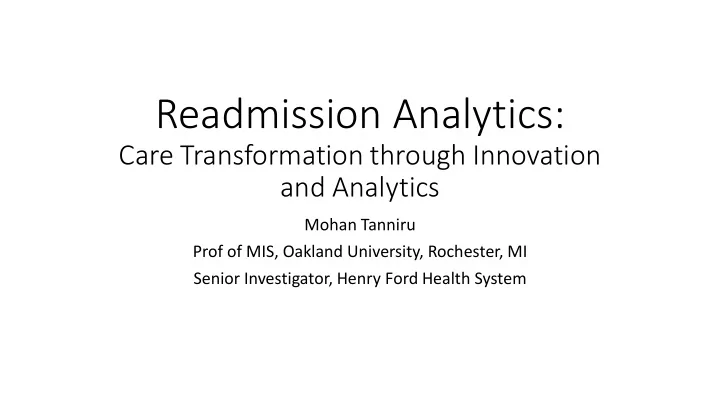 Readmission Analytics:
Care Transformation through Innovation and Analytics

Mohan Tanniru

Prof of MIS, Oakland University, Rochester, MI

Senior Investigator, Henry Ford Health System